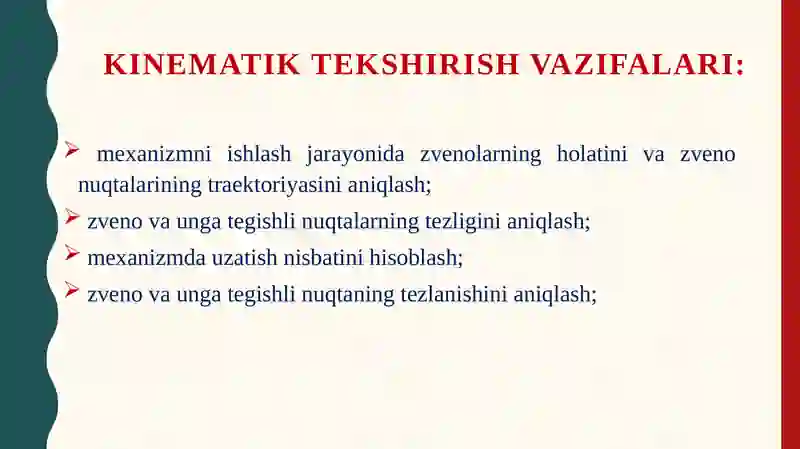 KINEMATIK TEKSHIRISH VAZIFALARI:

➢ mexanizmni ishlash jarayonida zvenolarning holatini va zveno nuqtalarining traektoriyasini aniqlash;

➢ zveno va unga tegishli nuqtalarning tezligini aniqlash;

➢ mexanizmda uzatish nisbatini hisoblash;

➢ zveno va unga tegishli nuqtaning tezlanishini aniqlash;